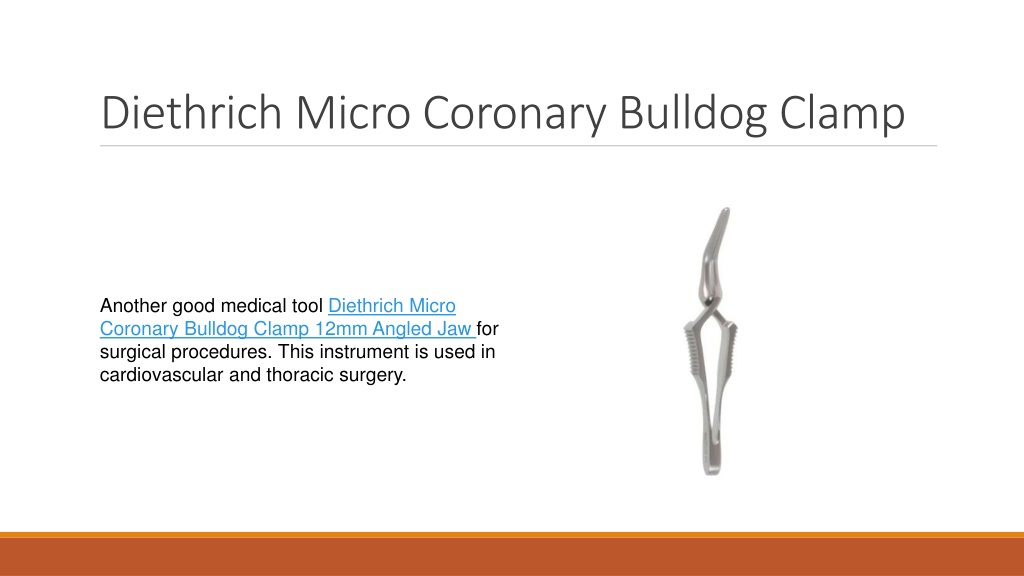 Diethrich Micro Coronary Bulldog Clamp

Another good medical tool Diethrich Micro Coronary Bulldog Clamp 12mm Angled Jaw for surgical procedures. This instrument is used in cardiovascular and thoracic surgery.